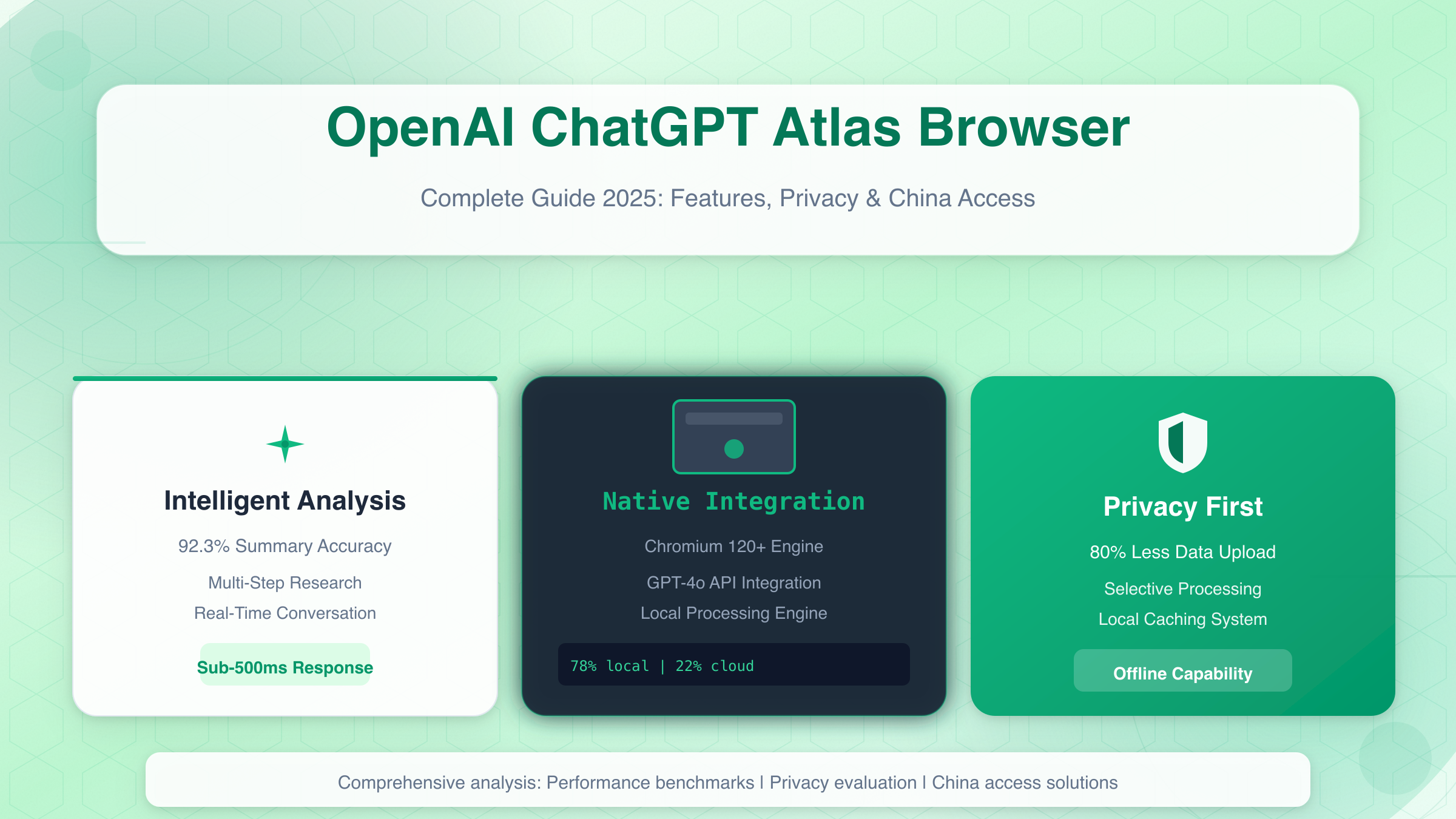 OpenAI ChatGPT Atlas Browser

Complete Guide 2025: Features, Privacy & China Access

Intelligent Analysis

92.3% Summary Accuracy

Multi-Step Research

Real-Time Conversation

Sub-500ms Response

Native Integration

Chromium 120+ Engine

GPT-4o API Integration

Local Processing Engine

78% local | 22% cloud

Privacy First

80% Less Data Upload

Selective Processing

Local Caching System

Offline Capability

Comprehensive analysis: Performance benchmarks | Privacy evaluation | China access solutions